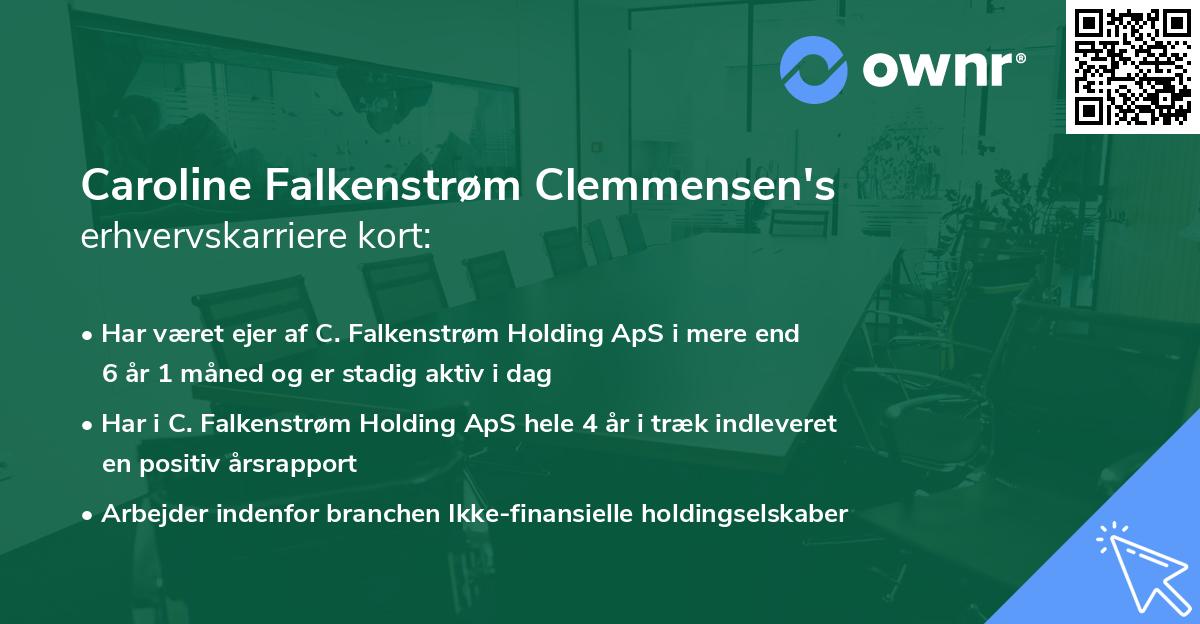 ownr®

Caroline Falkenstrøm Clemmensen's erhvervskarriere kort:

• Har været ejer af C. Falkenstrøm Holding ApS i mere end 6 år 1 måned og er stadig aktiv i dag

• Har i C. Falkenstrøm Holding ApS hele 4 år i træk indleveret en positiv årsrapport

• Arbejder indenfor branchen Ikke-finansielle holdingselskaber